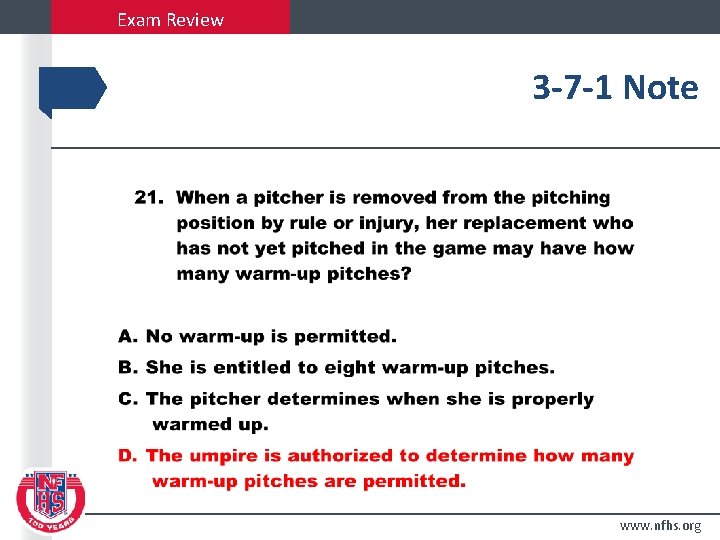 Exam Review

3-7-1 Note

21. When a pitcher is removed from the pitching position by rule or injury, her replacement who has not yet pitched in the game may have how many warm-up pitches?

A. No warm-up is permitted.

B. She is entitled to eight warm-up pitches.

C. The pitcher determines when she is properly warmed up.

D. The umpire is authorized to determine how many warm-up pitches are permitted.

NFHS

100 YEARS

www.nfhs.org